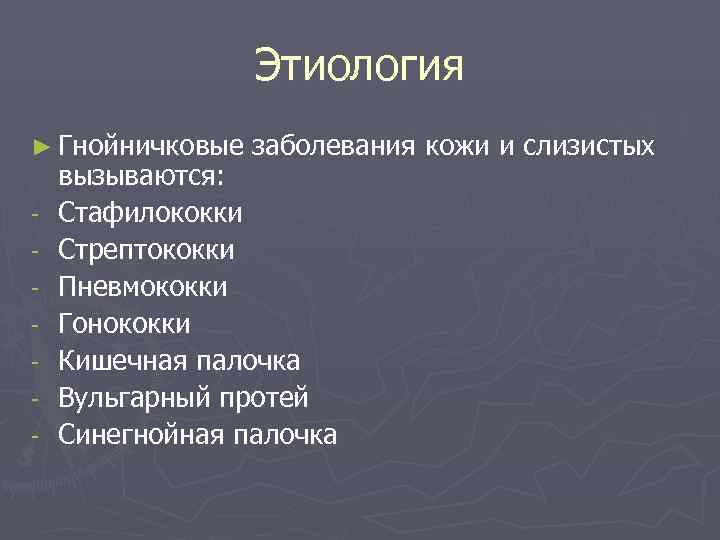 Этиология

► Гнойничковые заболевания кожи и слизистых вызываются:
- Стафилококки
- Стрептококки
- Пневмококки
- Гонококки
- Кишечная палочка
- Вульгарный протей
- Синегнойная палочка